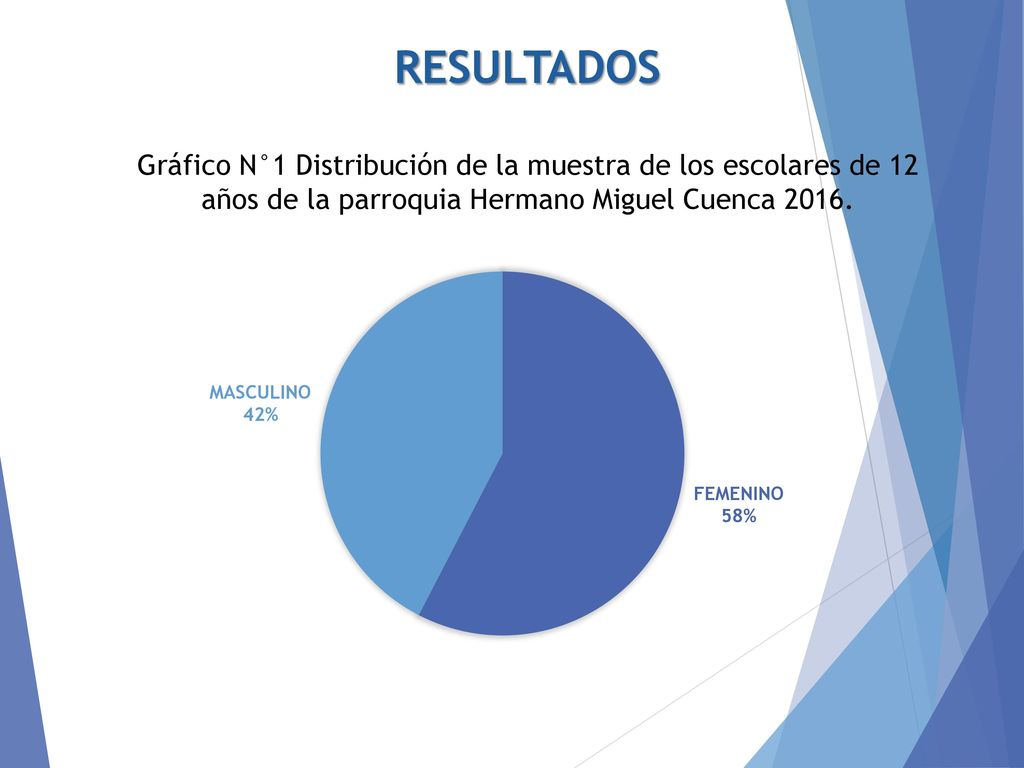 RESULTADOS

Gráfico N°1 Distribución de la muestra de los escolares de 12 años de la parroquia Hermano Miguel Cuenca 2016.

MASCULINO
42%

FEMENINO
58%